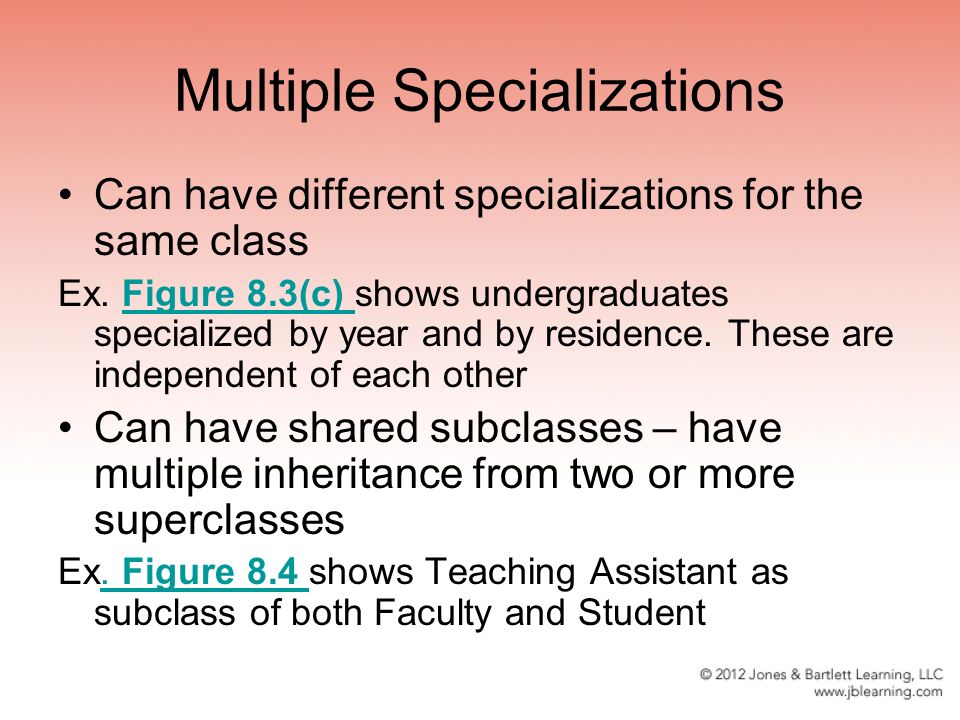 Multiple Specializations

• Can have different specializations for the same class

Ex. Figure 8.3(c) shows undergraduates specialized by year and by residence. These are independent of each other

• Can have shared subclasses – have multiple inheritance from two or more superclasses

Ex. Figure 8.4 shows Teaching Assistant as subclass of both Faculty and Student

© 2012 Jones & Bartlett Learning, LLC
www.jblearning.com